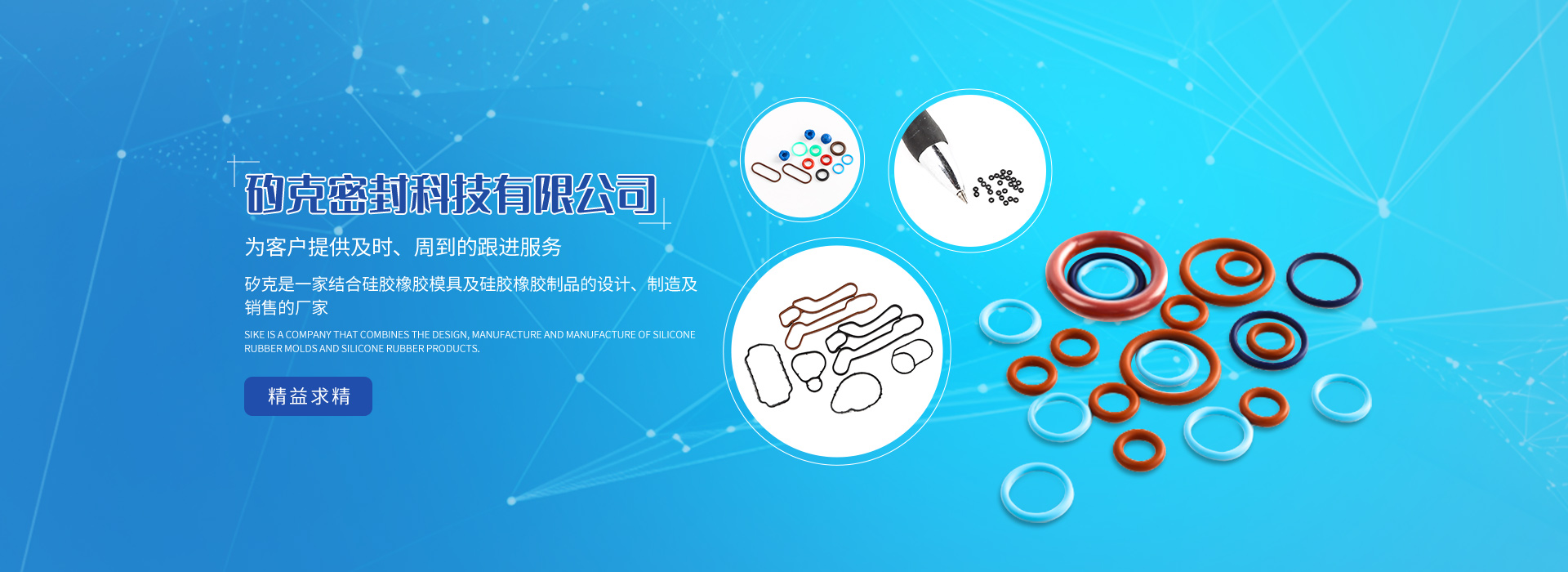 矽克密封科技有限公司

为客户提供及时、周到的跟进服务

矽克是一家结合硅胶橡胶模具及硅胶橡胶制品的设计、制造及销售的厂家

SIKE IS A COMPANY THAT COMBINES THE DESIGN, MANUFACTURE AND MANUFACTURE OF SILICONE RUBBER MOLDS AND SILICONE RUBBER PRODUCTS.

精益求精